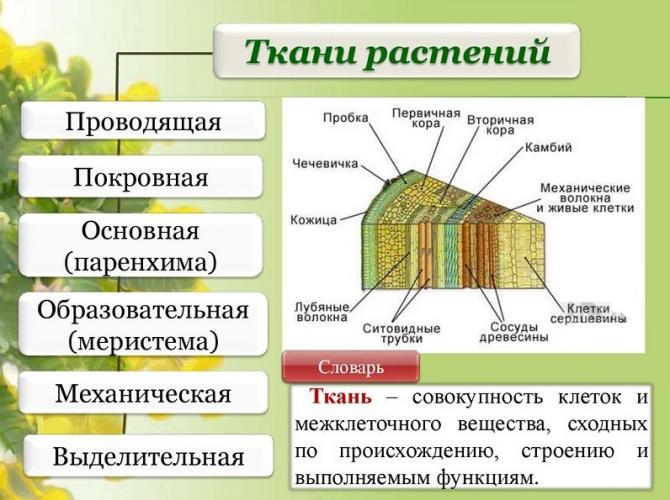 Ткани растений

Проводящая

Покровная

Основная (паренхима)

Образовательная (меристема)

Механическая

Выделительная

Пробка

Первичная кора

Вторичная кора

Камбий

Чечевичка

Механические волокна и живые клетки

Кожица

Лубяные волокна

Ситовидные трубки

Сосуды древесины

Клетки сердцевины

Словарь

Ткань – совокупность клеток и межклеточного вещества, сходных по происхождению, строению и выполняемым функциям.